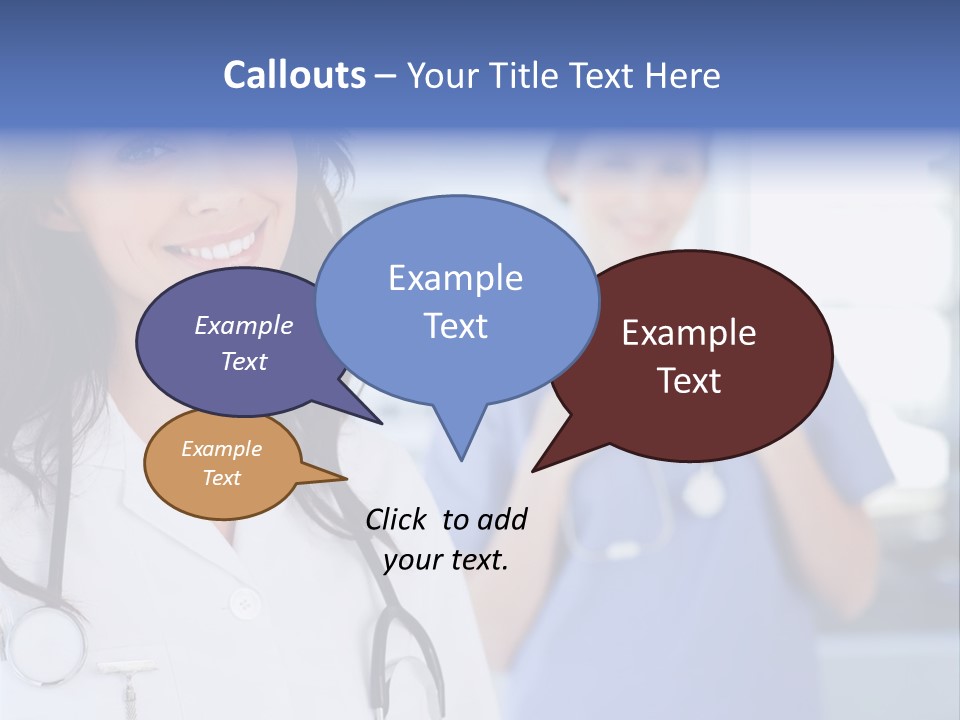 Callouts – Your Title Text Here

Example Text

Example Text

Example Text

Example Text

Click to add your text.